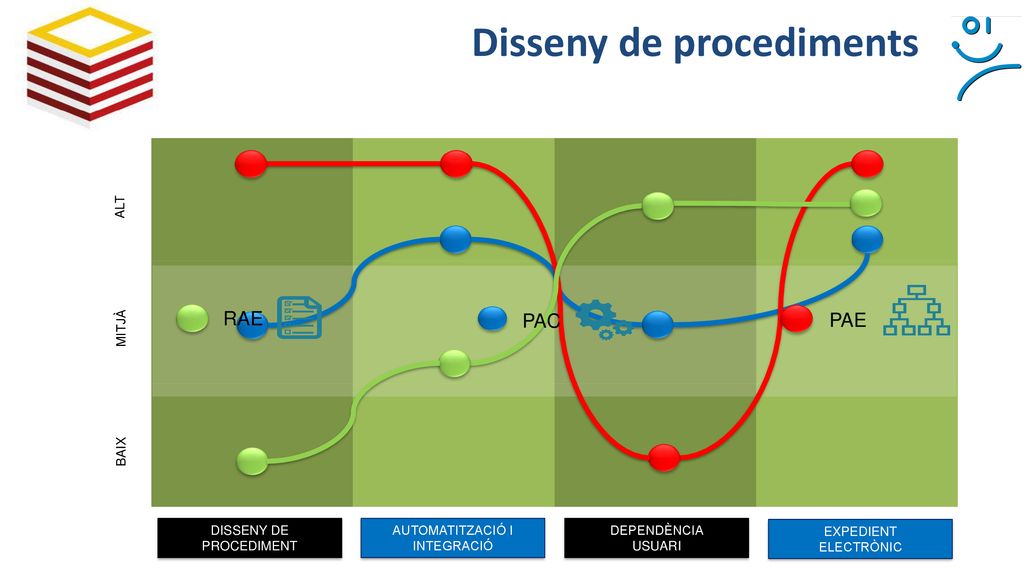 Disseny de procediments

ALT

MITJÀ

BAIX

RAE

PAC

PAE

DISSENY DE PROCEDIMENT

AUTOMATITZACIÓ I INTEGRACIÓ

DEPENDÈNCIA USUARI

EXPEDIENT ELECTRÒNIC